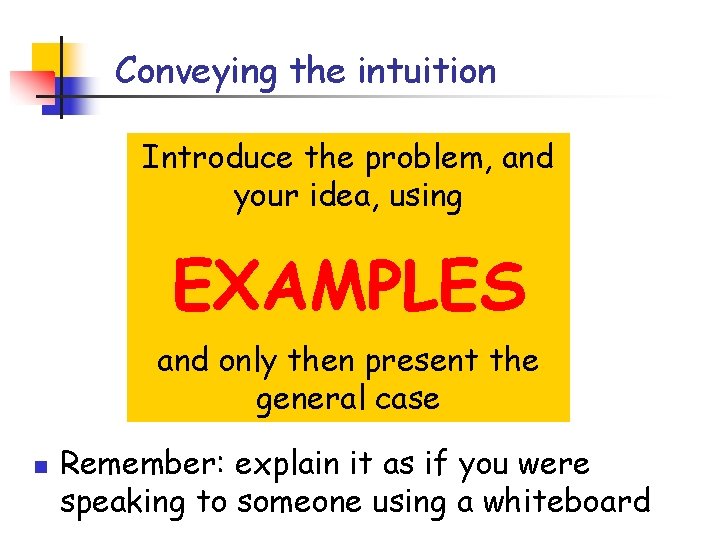 Conveying the intuition

Introduce the problem, and your idea, using

EXAMPLES

and only then present the general case

Remember: explain it as if you were speaking to someone using a whiteboard